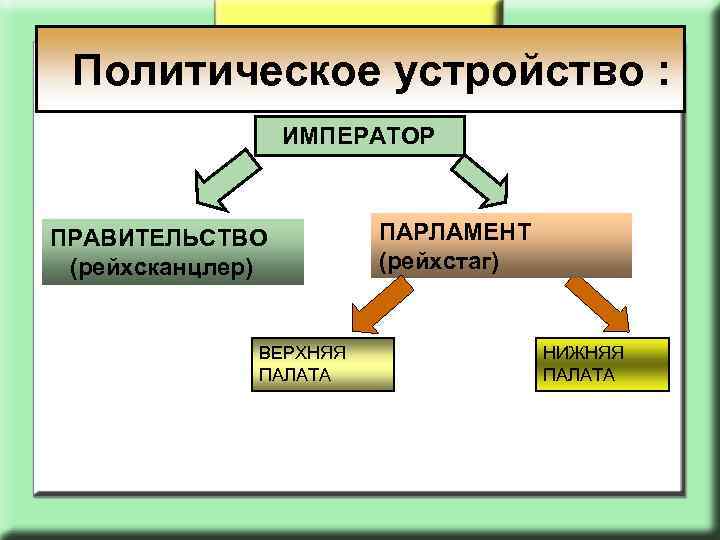 Политическое устройство :

ИМПЕРАТОР

ПРАВИТЕЛЬСТВО (рейхсканцлер)

ПАРЛАМЕНТ (рейхстаг)

ВЕРХНЯЯ ПАЛАТА

НИЖНЯЯ ПАЛАТА